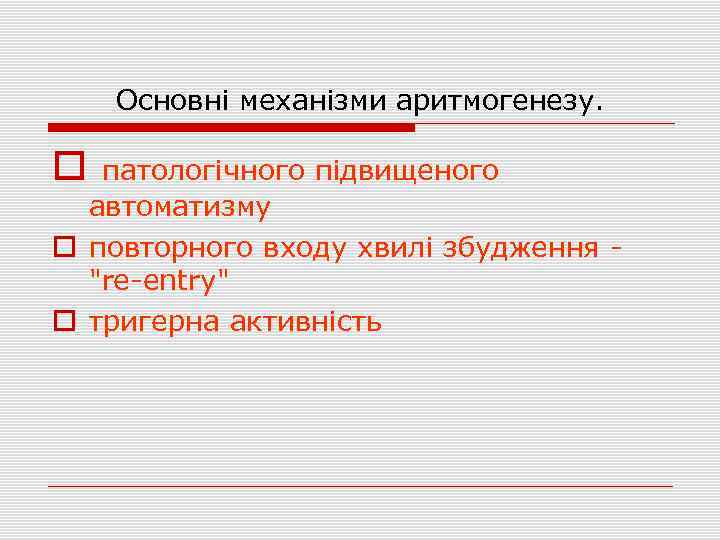 Основні механізми аритмогенезу.

патологічного підвищеного автоматизму

повторного входу хвилі збудження - "re-entry"

тригерна активність